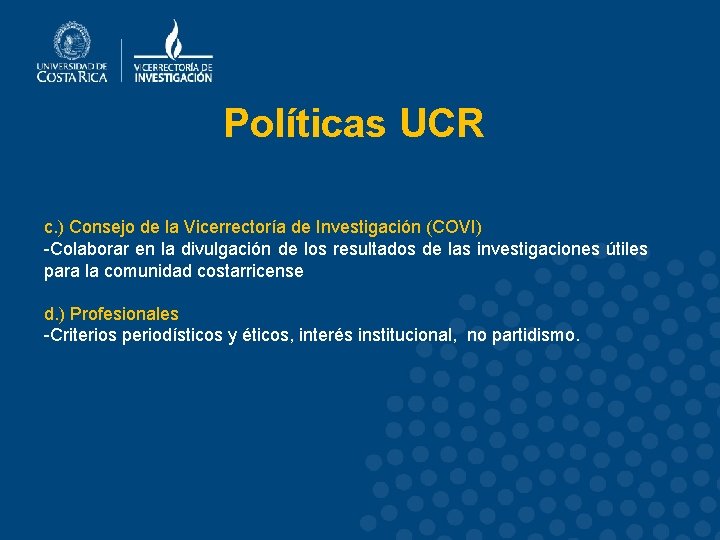 UNIVERSIDAD DE COSTA RICA

VICERRECTORÍA DE INVESTIGACIÓN

Políticas UCR

c.) Consejo de la Vicerrectoría de Investigación (COVI)
-Colaborar en la divulgación de los resultados de las investigaciones útiles para la comunidad costarricense

d.) Profesionales
-Criterios periodísticos y éticos, interés institucional, no partidismo.